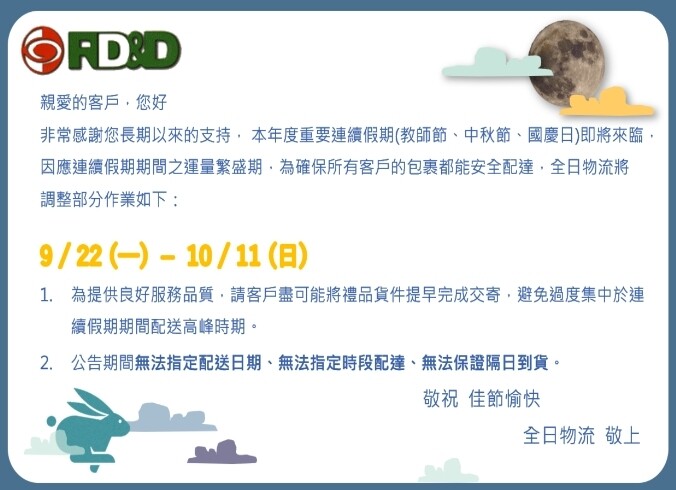 FD&D

親愛的客戶，您好
非常感謝您長期以來的支持， 本年度重要連續假期(教師節、中秋節、國慶日)即將來臨，因應連續假期期間之運量繁盛期，為確保所有客戶的包裹都能安全配達，全日物流將調整部分作業如下：

9 / 22 (一) – 10 / 11 (日)

1. 為提供良好服務品質，請客戶盡可能將禮品貨件提早完成交寄，避免過度集中於連續假期期間配送高峰時期。

2. 公告期間無法指定配送日期、無法指定時段配達、無法保證隔日到貨。

敬祝 佳節愉快

全日物流 敬上